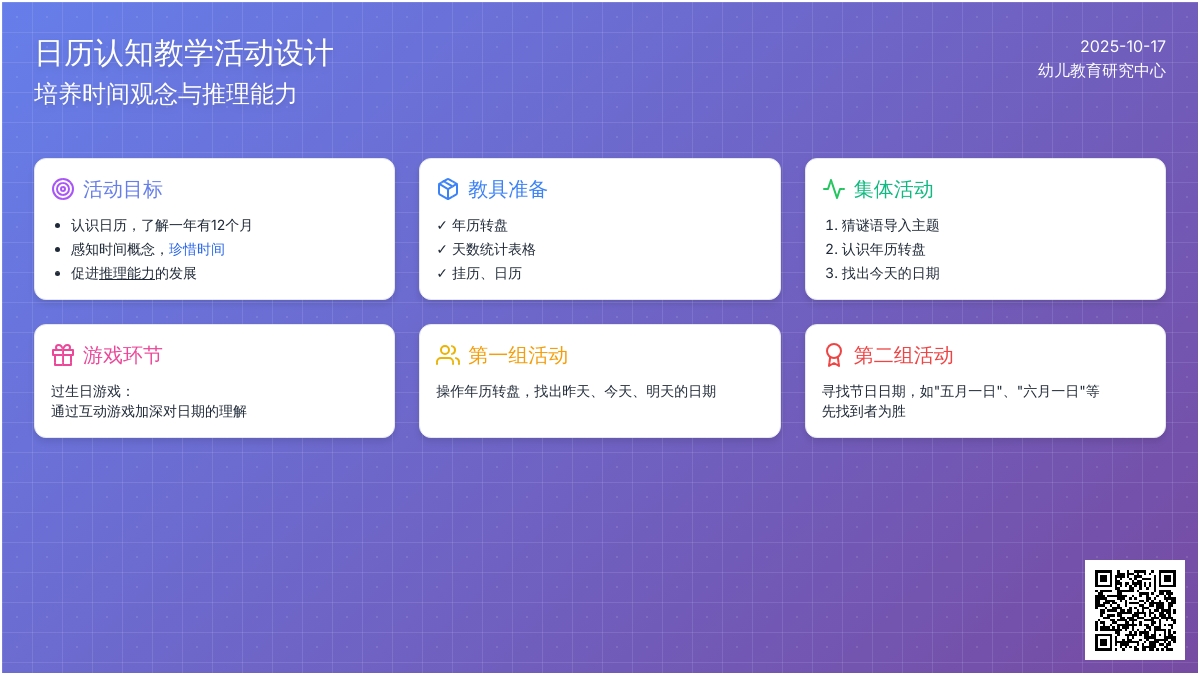 日历认知教学活动设计
培养时间观念与推理能力

2025-10-17
幼儿教育研究中心

活动目标
• 认识日历，了解一年有12个月
• 感知时间概念，珍惜时间
• 促进推理能力的发展

教具准备
✓ 年历转盘
✓ 天数统计表格
✓ 挂历、日历

集体活动
1. 猜谜语导入主题
2. 认识年历转盘
3. 找出今天的日期

游戏环节
过生日游戏：
通过互动游戏加深对日期的理解

第一组活动
操作年历转盘，找出昨天、今天、明天的日期

第二组活动
寻找节日日期，如"五月一日"、"六月一日"等
先找到者为胜